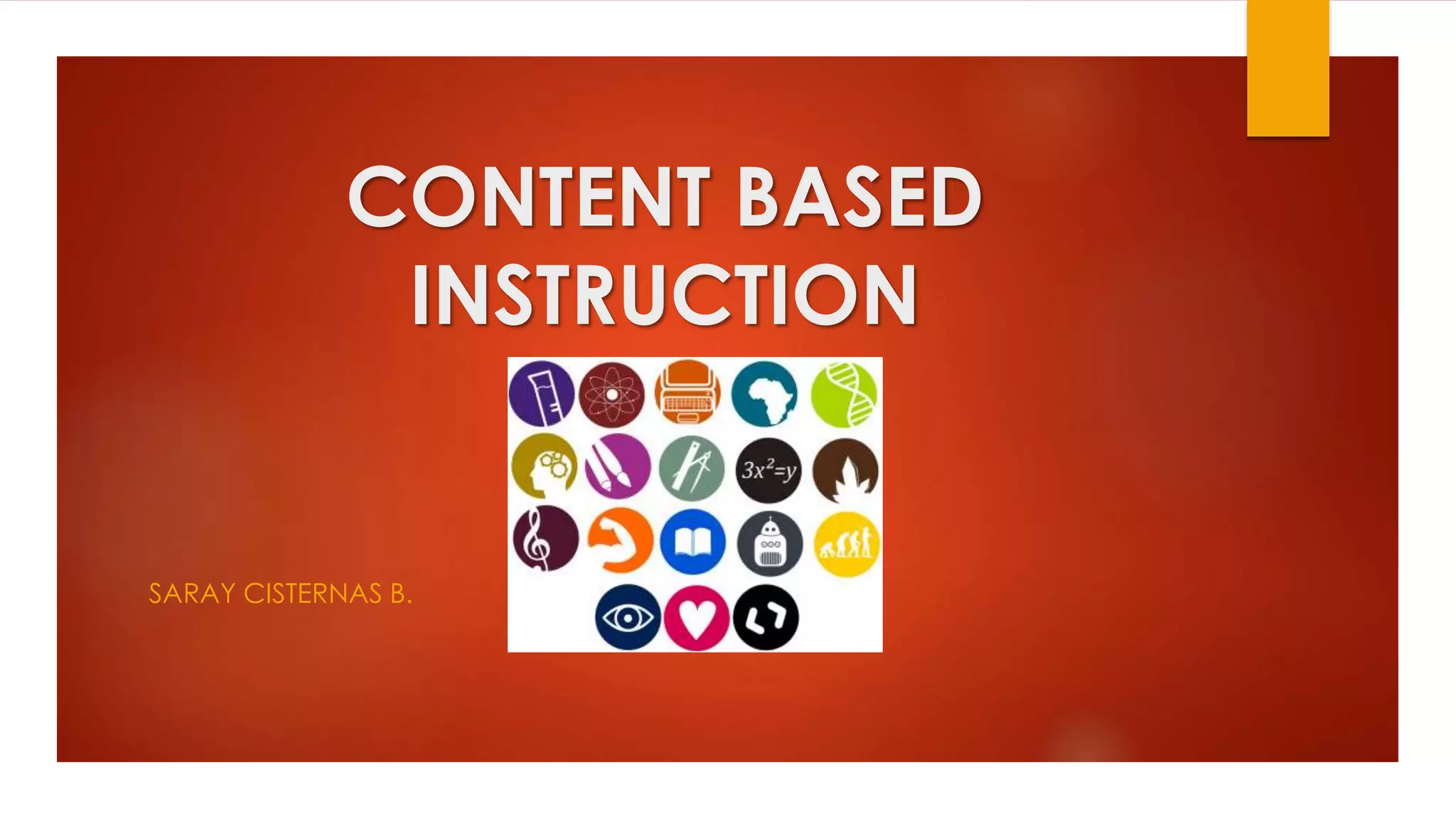 CONTENT BASED INSTRUCTION

$3x^2=y$

SARAY CISTERNAS B.